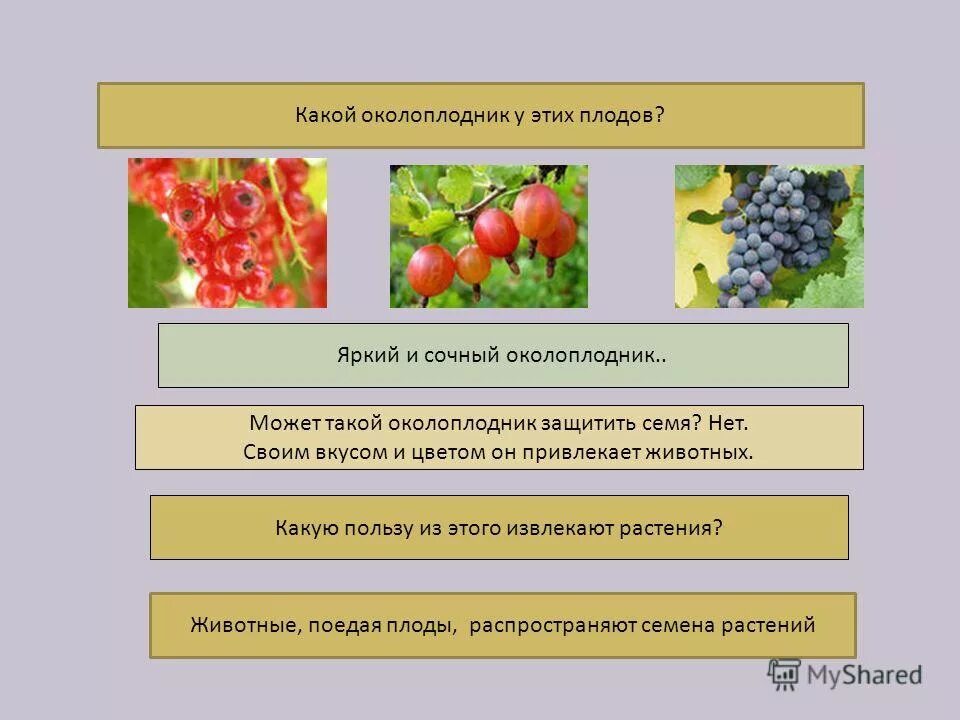 Какой околоплодник у этих плодов?

Яркий и сочный околоплодник..

Может такой околоплодник защитить семя? Нет.
Своим вкусом и цветом он привлекает животных.

Какую пользу из этого извлекают растения?

Животные, поедая плоды, распространяют семена растений

MyShared